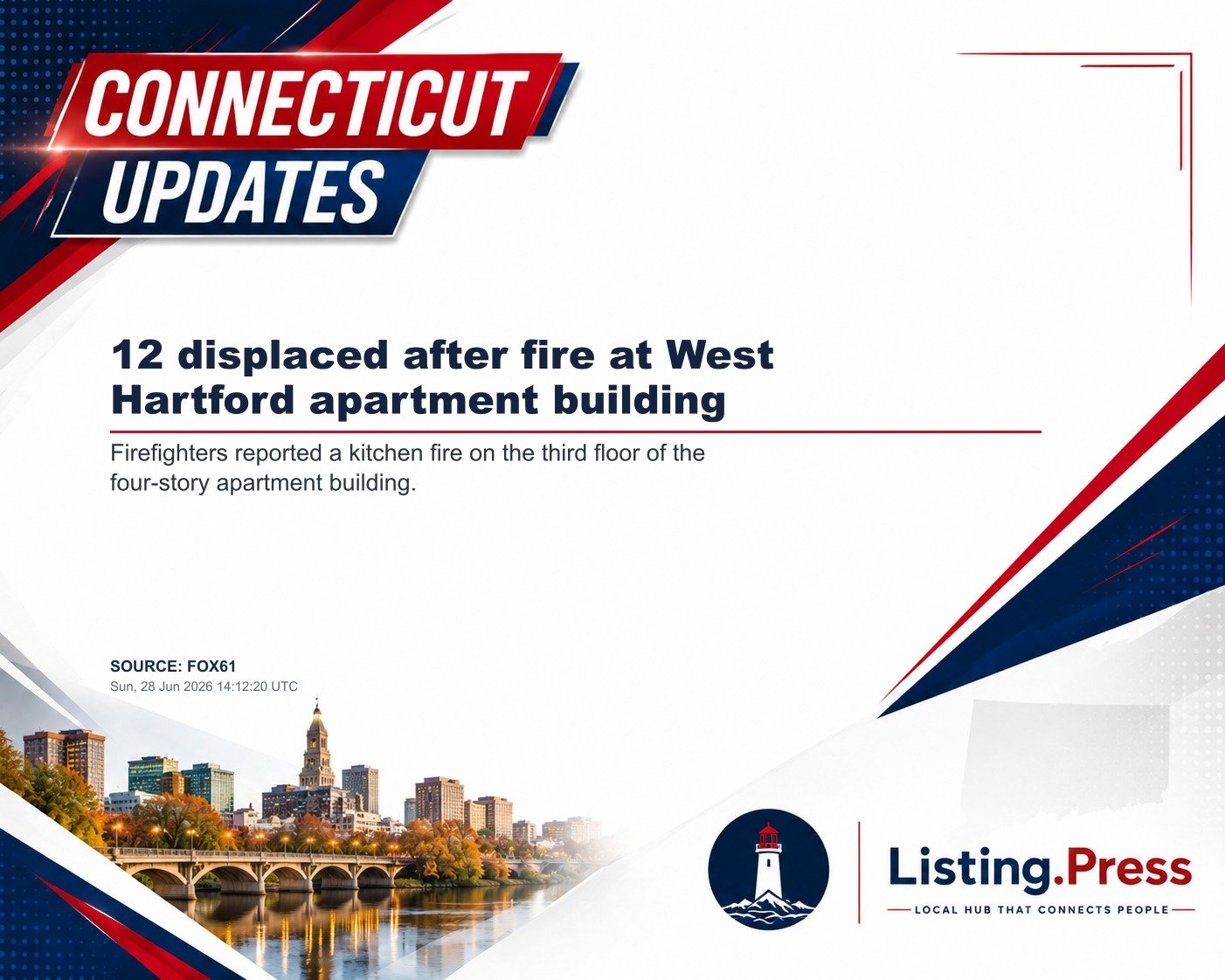 CONNECTICUT UPDATES

12 displaced after fire at West Hartford apartment building

Firefighters reported a kitchen fire on the third floor of the four-story apartment building.

SOURCE: FOX61
Sun, 28 Jun 2026 14:12:20 UTC

Listing.Press
LOCAL HUB THAT CONNECTS PEOPLE